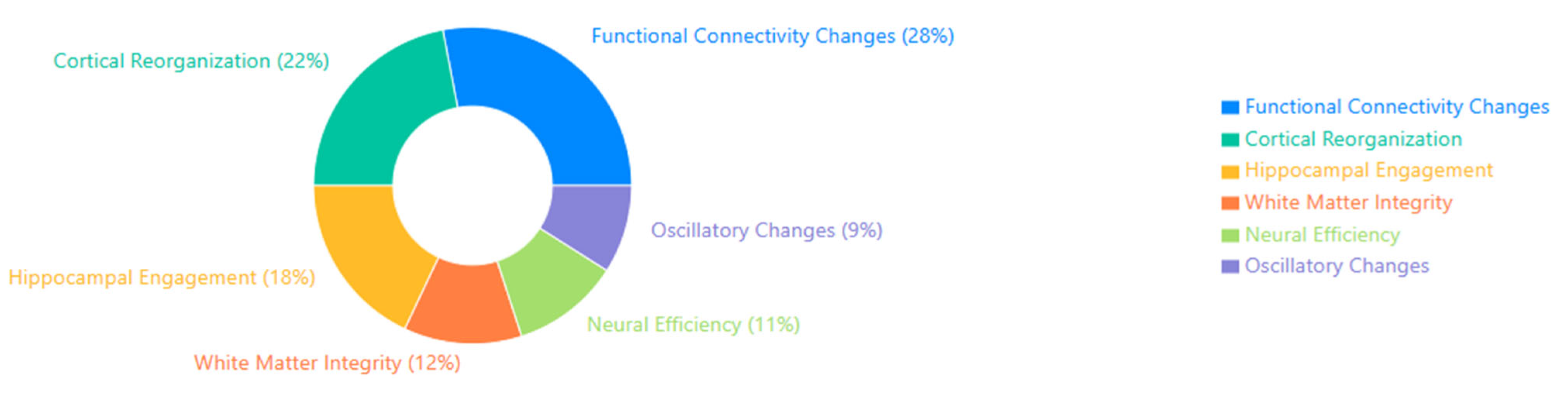 Functional Connectivity Changes (28%)
Cortical Reorganization (22%)
Oscillatory Changes (9%)
Hippocampal Engagement (18%)
Neural Efficiency (11%)
White Matter Integrity (12%)

Functional Connectivity Changes
Cortical Reorganization
Hippocampal Engagement
White Matter Integrity
Neural Efficiency
Oscillatory Changes